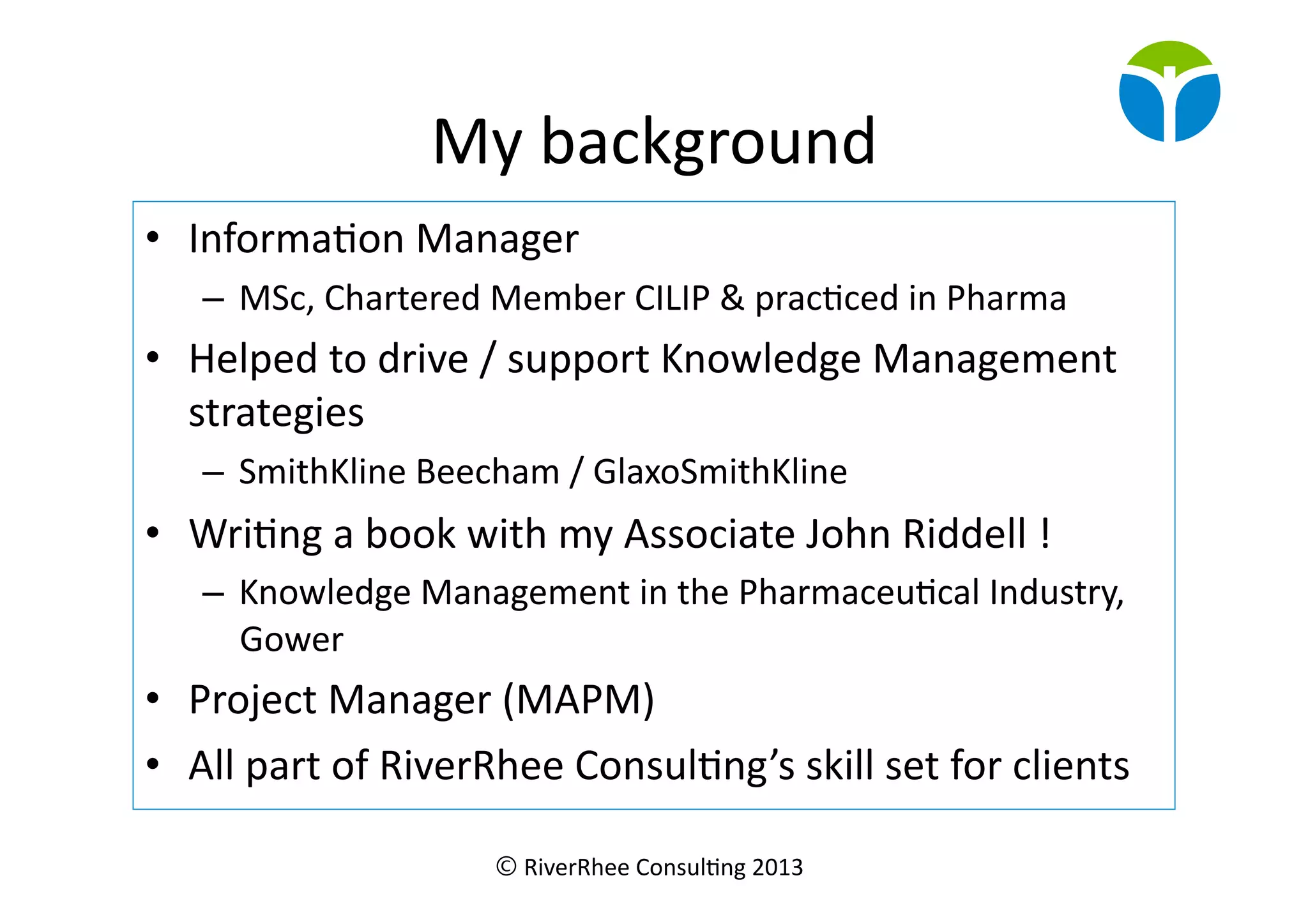 My background

• Information Manager
– MSc, Chartered Member CILIP & practiced in Pharma
• Helped to drive / support Knowledge Management strategies
– SmithKline Beecham / GlaxoSmithKline
• Writing a book with my Associate John Riddell !
– Knowledge Management in the Pharmaceutical Industry, Gower
• Project Manager (MAPM)
• All part of RiverRhee Consulting's skill set for clients

© RiverRhee Consulting 2013